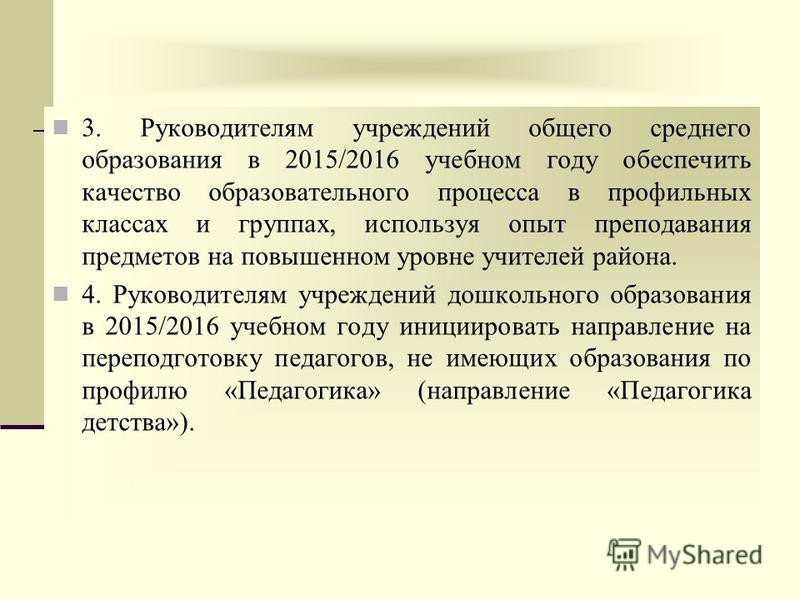 3. Руководителям учреждений общего среднего образования в 2015/2016 учебном году обеспечить качество образовательного процесса в профильных классах и группах, используя опыт преподавания предметов на повышенном уровне учителей района.

4. Руководителям учреждений дошкольного образования в 2015/2016 учебном году инициировать направление на переподготовку педагогов, не имеющих образования по профилю «Педагогика» (направление «Педагогика детства»).

MyShared